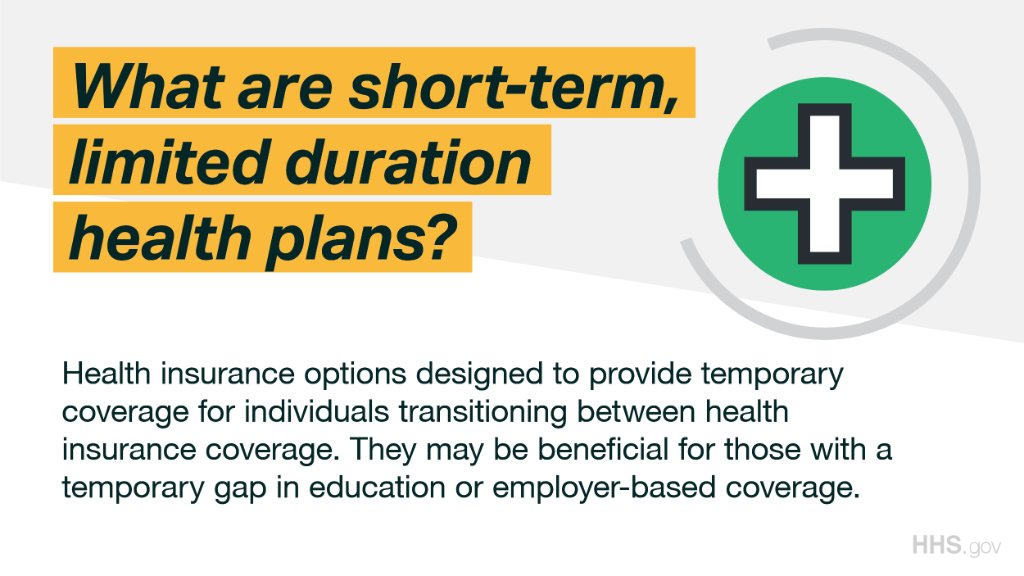 What are short-term, limited duration health plans?

Health insurance options designed to provide temporary coverage for individuals transitioning between health insurance coverage. They may be beneficial for those with a temporary gap in education or employer-based coverage.

HHS.gov